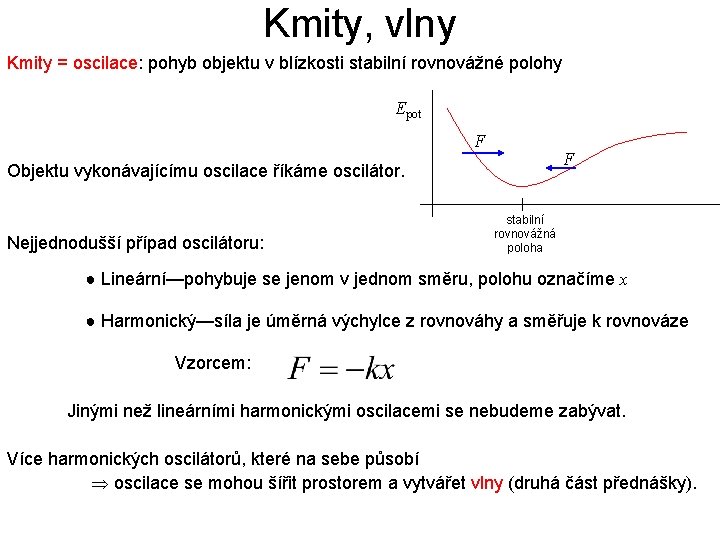 Kmity, vlny

Kmity = oscilace: pohyb objektu v blízkosti stabilní rovnovážné polohy

$E_{pot}$

$F$

$F$

stabilní rovnovážná poloha

Objektu vykonávajícímu oscilace říkáme oscilátor.

Nejjednodušší případ oscilátoru:

● Lineární—pohybuje se jenom v jednom směru, polohu označíme $x$

● Harmonický—síla je úměrná výchylce z rovnováhy a směřuje k rovnováze

Vzorcem: $F = -kx$

Jinými než lineárními harmonickými oscilacemi se nebudeme zabývat.

Více harmonických oscilátorů, které na sebe působí

$\Rightarrow$ oscilace se mohou šířit prostorem a vytvářet vlny (druhá část přednášky).